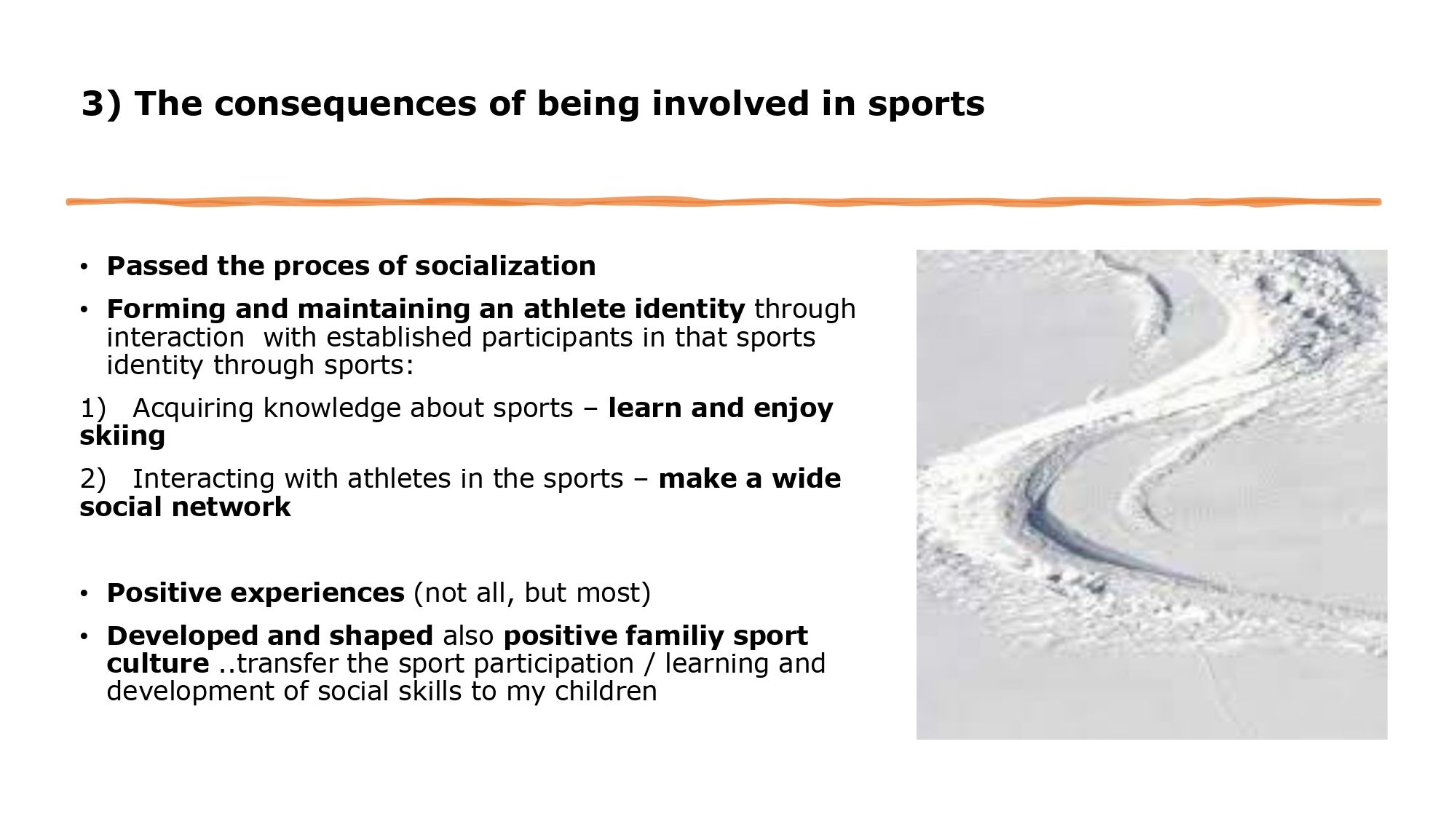 3) The consequences of being involved in sports

• Passed the proces of socialization

• Forming and maintaining an athlete identity through interaction with established participants in that sports identity through sports:

1) Acquiring knowledge about sports – learn and enjoy skiing

2) Interacting with athletes in the sports – make a wide social network

• Positive experiences (not all, but most)

• Developed and shaped also positive familiy sport culture ..transfer the sport participation / learning and development of social skills to my children